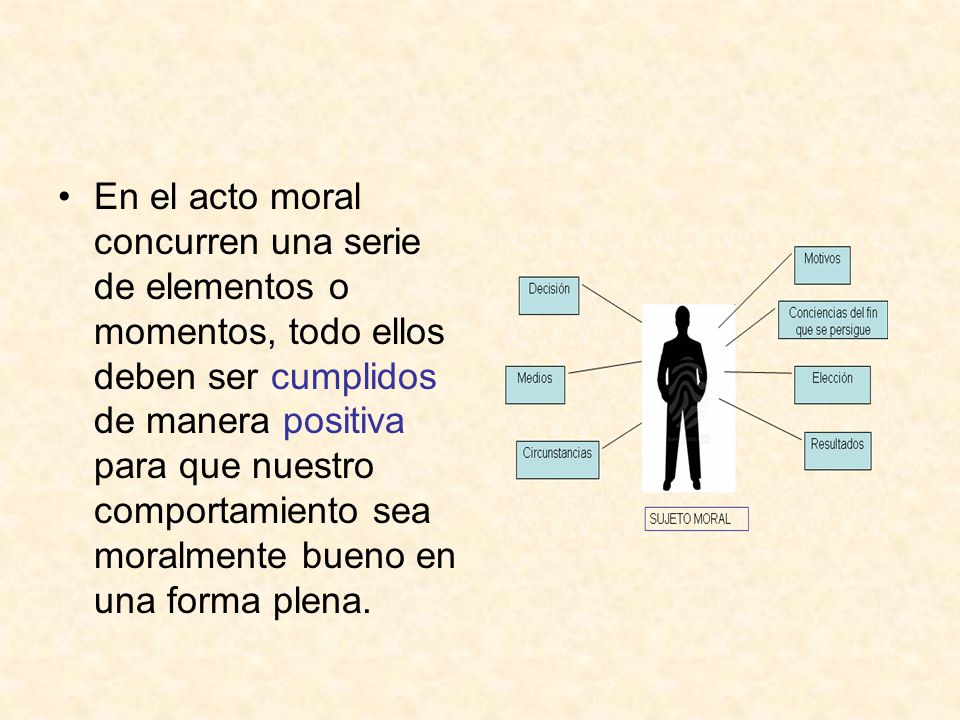 • En el acto moral concurren una serie de elementos o momentos, todo ellos deben ser cumplidos de manera positiva para que nuestro comportamiento sea moralmente bueno en una forma plena.

Decisión

Medios

Circunstancias

Motivos

Conciencias del fin que se persigue

Elección

Resultados

SUJETO MORAL